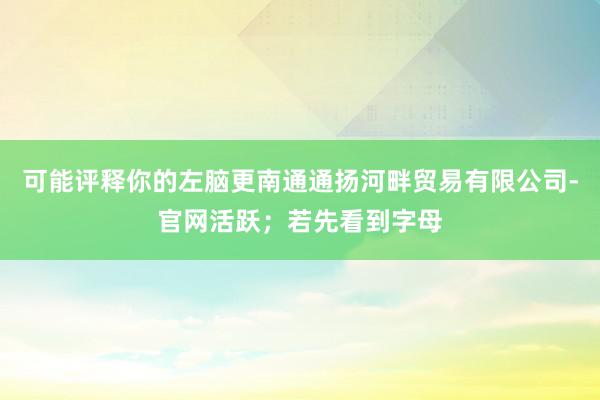 可能评释你的左脑更南通通扬河畔贸易有限公司-官网活跃；若先看到字母